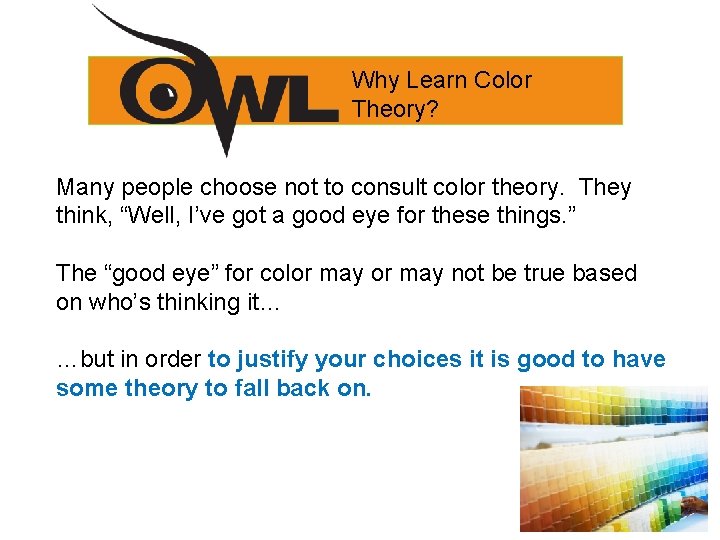 OWL

Why Learn Color Theory?

Many people choose not to consult color theory. They think, “Well, I’ve got a good eye for these things.”

The “good eye” for color may or may not be true based on who’s thinking it…

…but in order to justify your choices it is good to have some theory to fall back on.